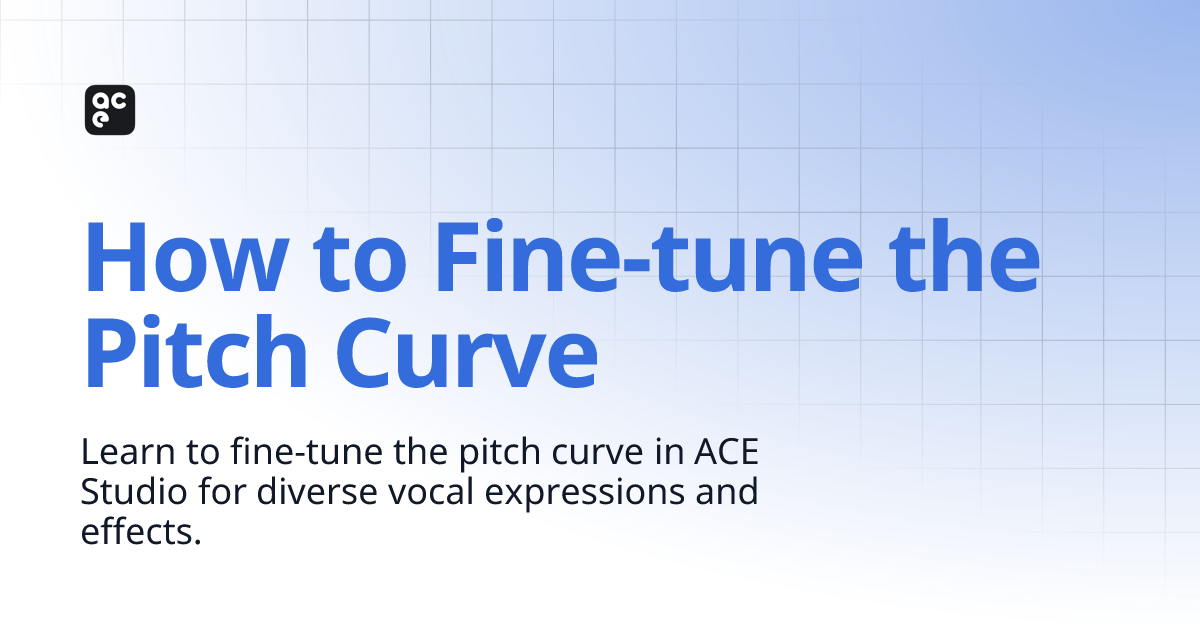 ace

How to Fine-tune the Pitch Curve

Learn to fine-tune the pitch curve in ACE Studio for diverse vocal expressions and effects.